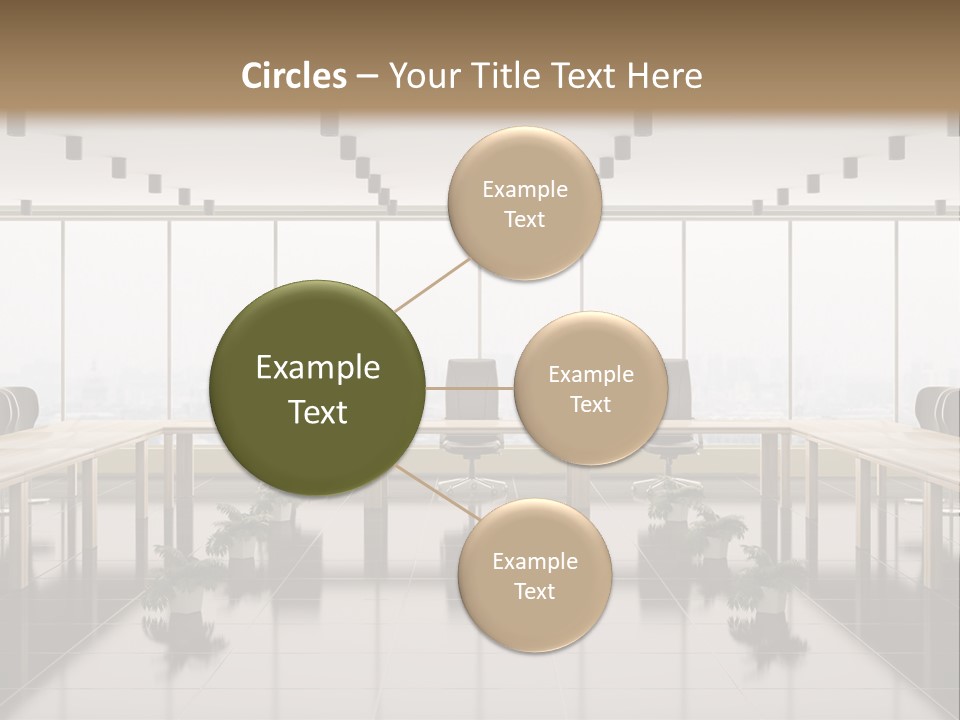 Circles – Your Title Text Here

Example Text

Example Text

Example Text

Example Text